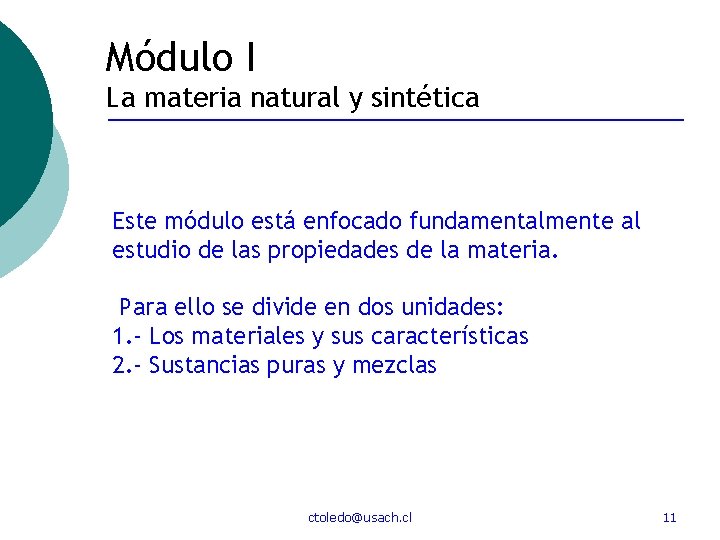 Módulo I
La materia natural y sintética

Este módulo está enfocado fundamentalmente al estudio de las propiedades de la materia.

Para ello se divide en dos unidades:
1.- Los materiales y sus características
2.- Sustancias puras y mezclas

ctoledo@usach.cl

11